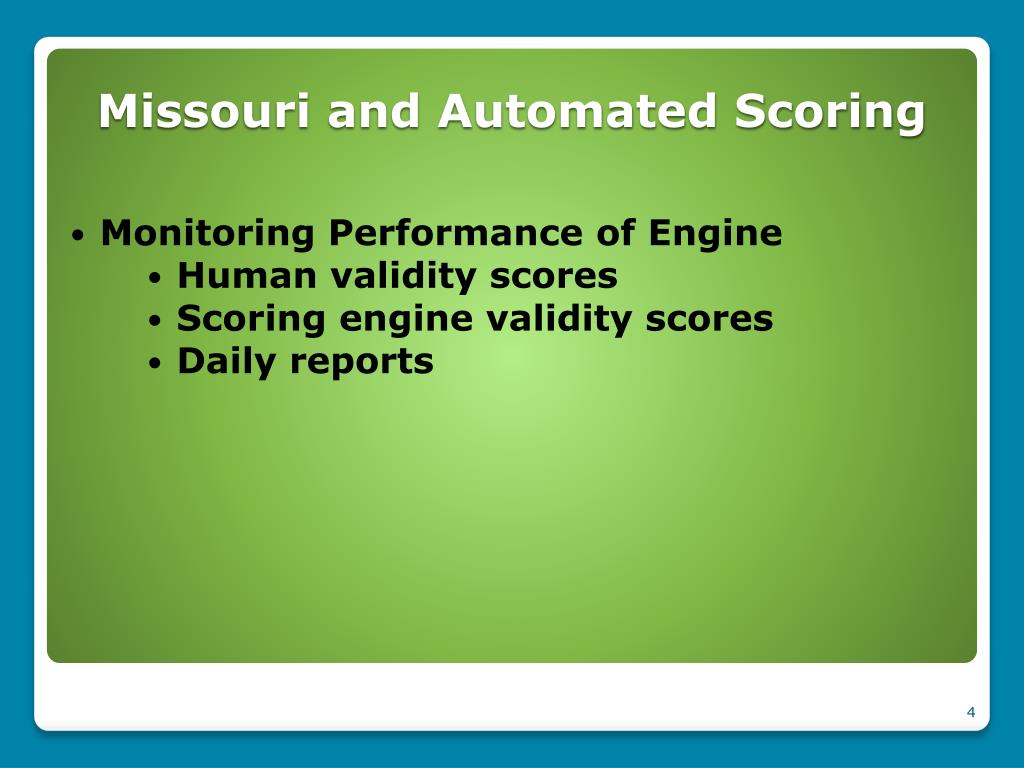 Missouri and Automated Scoring

• Monitoring Performance of Engine
  • Human validity scores
  • Scoring engine validity scores
  • Daily reports

4